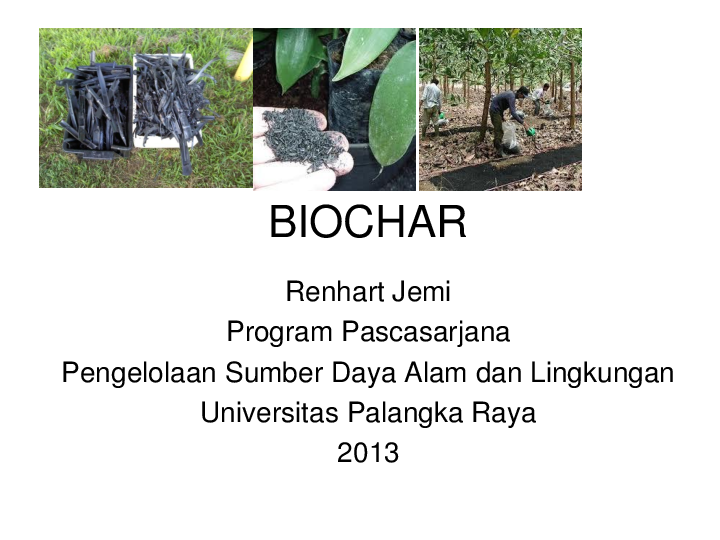 BIOCHAR

Renhart Jemi
Program Pascasarjana
Pengelolaan Sumber Daya Alam dan Lingkungan
Universitas Palangka Raya
2013